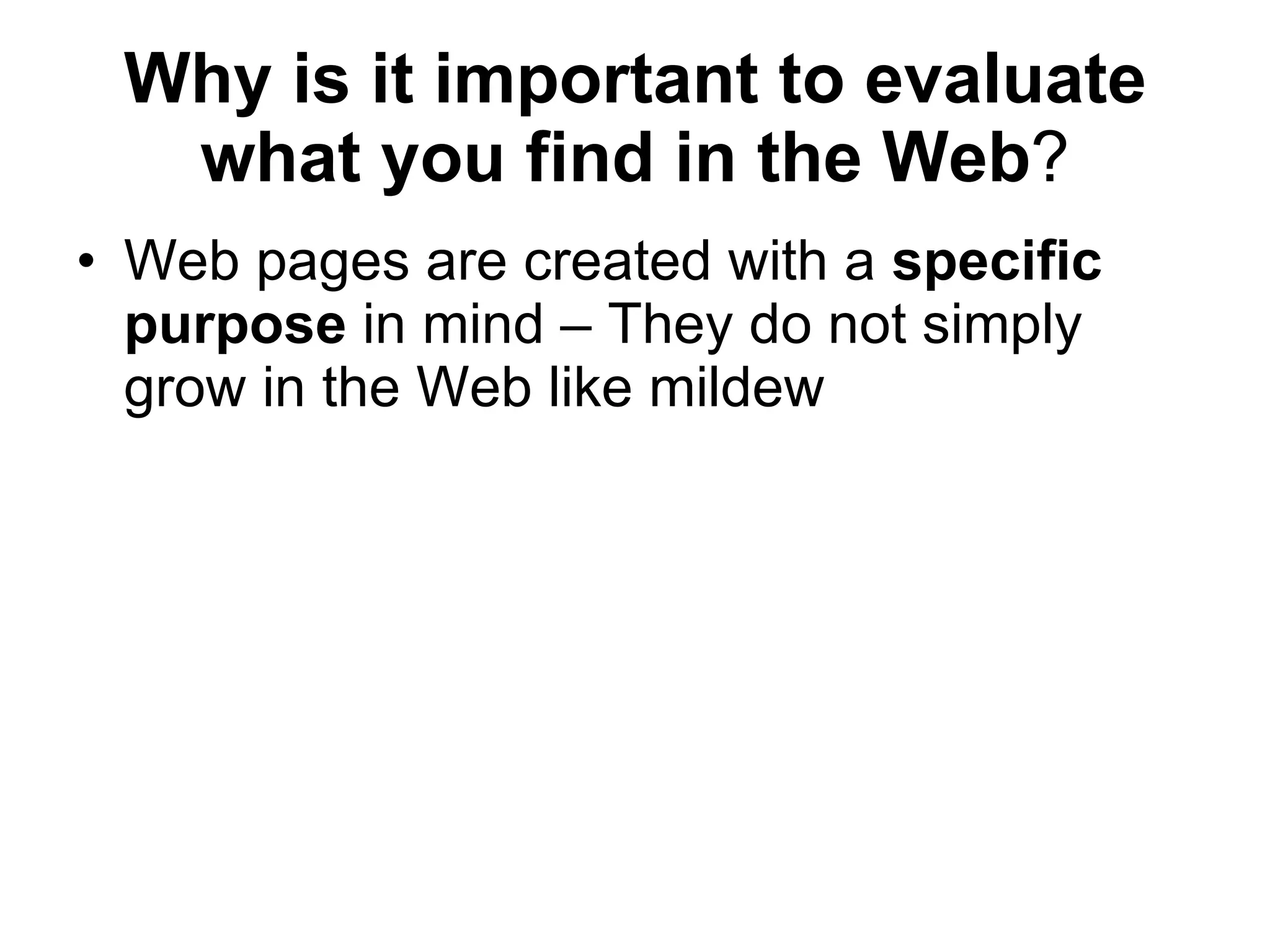 Why is it important to evaluate what you find in the Web?

• Web pages are created with a specific purpose in mind – They do not simply grow in the Web like mildew